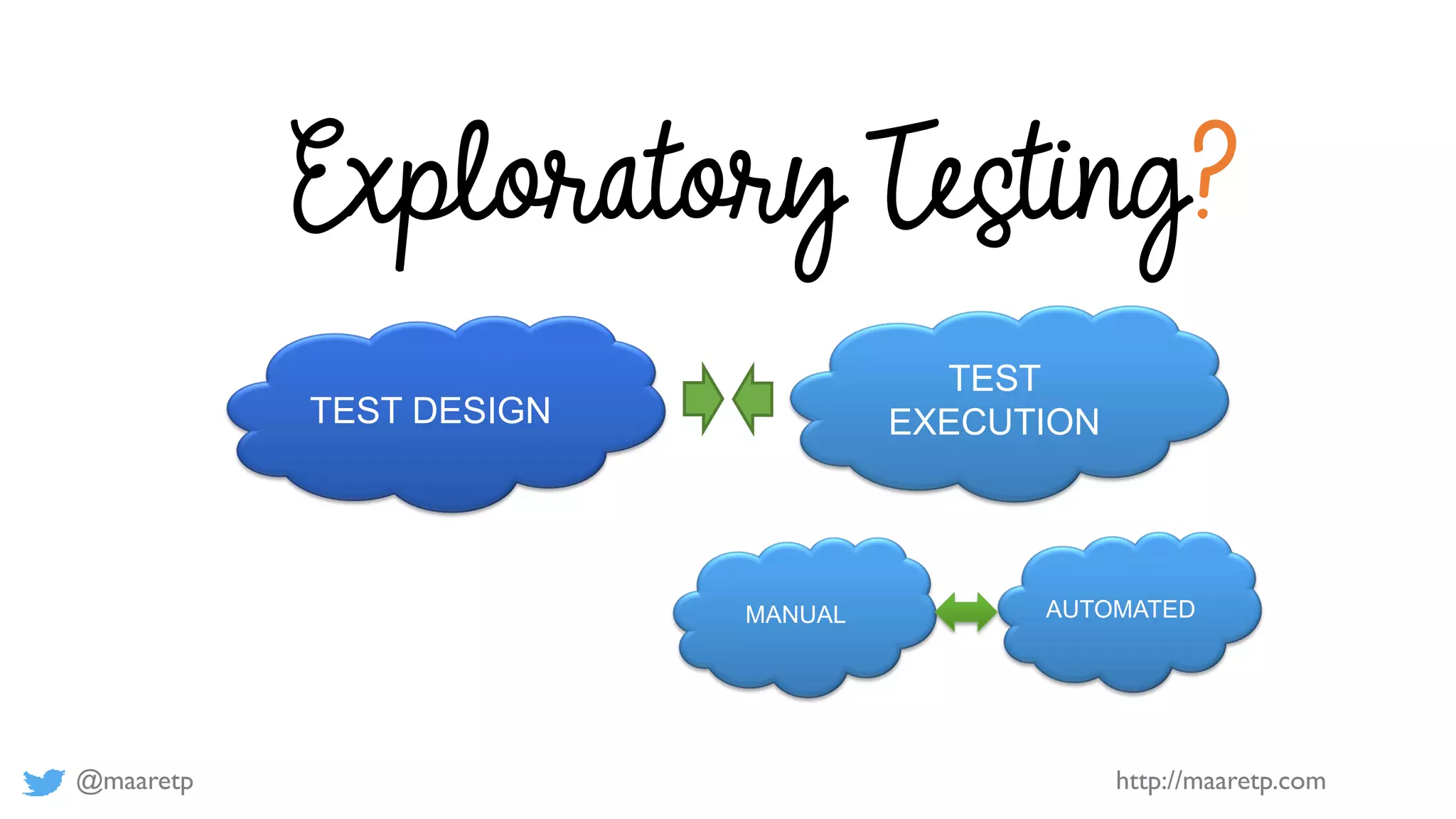 Exploratory Testing?

TEST DESIGN

TEST EXECUTION

MANUAL

AUTOMATED

@maaretp

http://maaretp.com